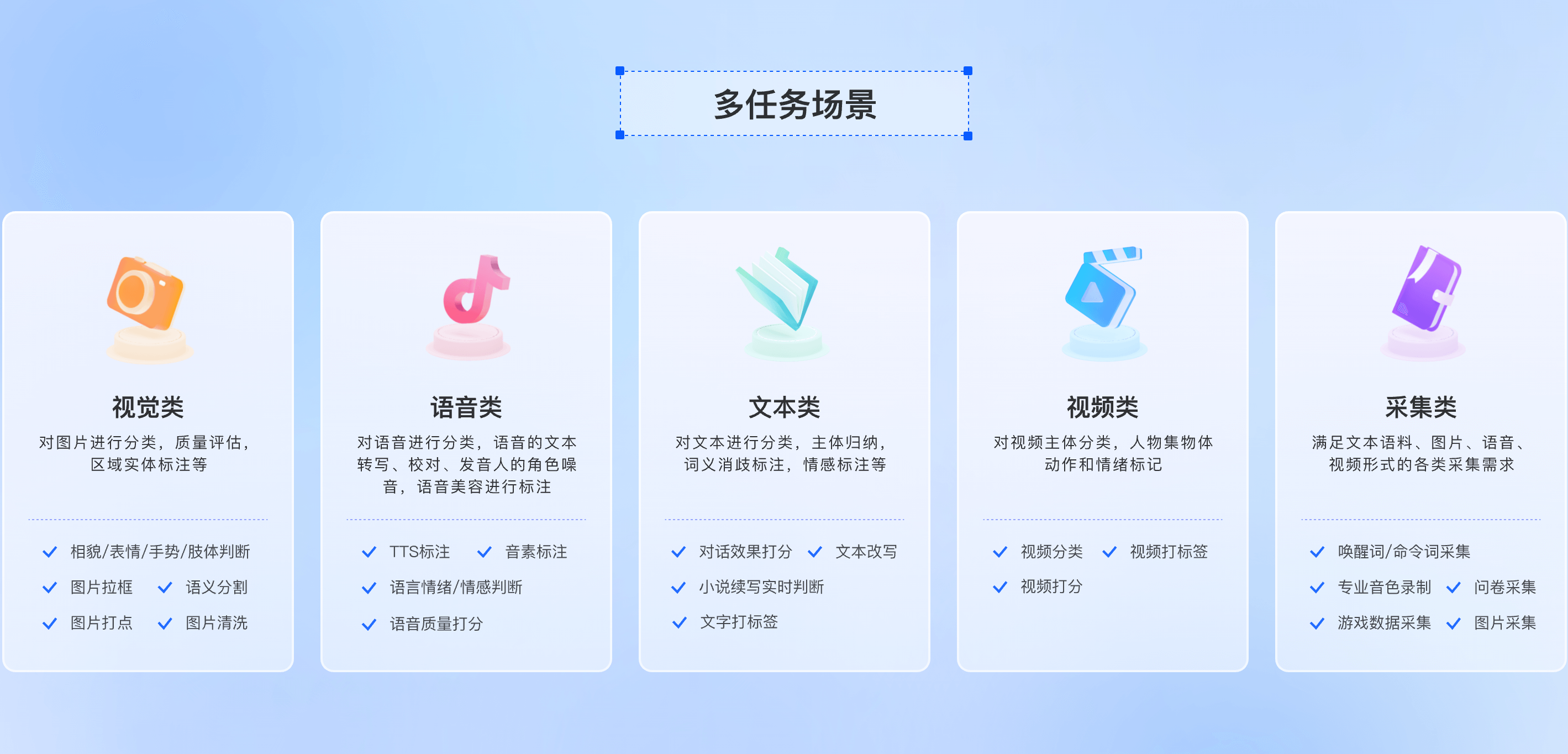 多任务场景

视觉类

对图片进行分类，质量评估，区域实体标注等

相貌/表情/手势/肢体判断
图片拉框
语义分割
图片打点
图片清洗

语音类

对语音进行分类，语音的文本转写、校对、发音人的角色噪音，语音美容进行标注

TTS标注
音素标注
语言情绪/情感判断
语音质量打分

文本类

对文本进行分类，主体归纳，词义消歧标注，情感标注等

对话效果打分
文本改写
小说续写实时判断
文字打标签

视频类

对视频主体分类，人物集物体动作和情绪标记

视频分类
视频打标签
视频打分

采集类

满足文本语料、图片、语音、视频形式的各类采集需求

唤醒词/命令词采集
专业音色录制
问卷采集
游戏数据采集
图片采集